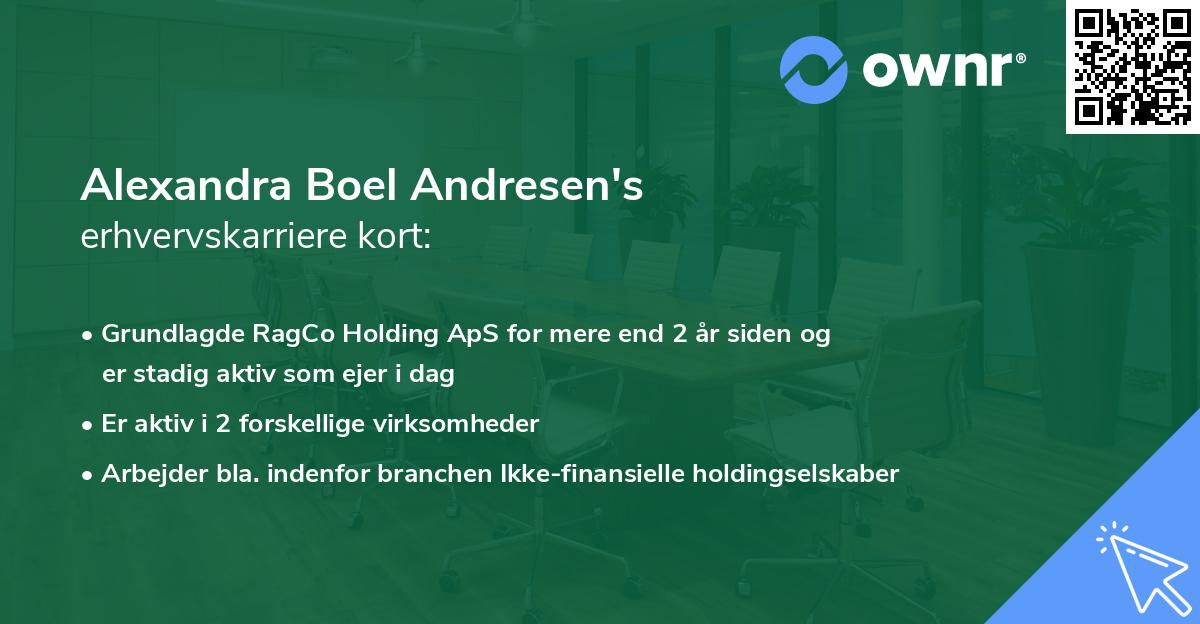 ownr®

Alexandra Boel Andresen's
erhvervskarriere kort:

• Grundlagde RagCo Holding ApS for mere end 2 år siden og er stadig aktiv som ejer i dag
• Er aktiv i 2 forskellige virksomheder
• Arbejder bla. indenfor branchen Ikke-finansielle holdingselskaber